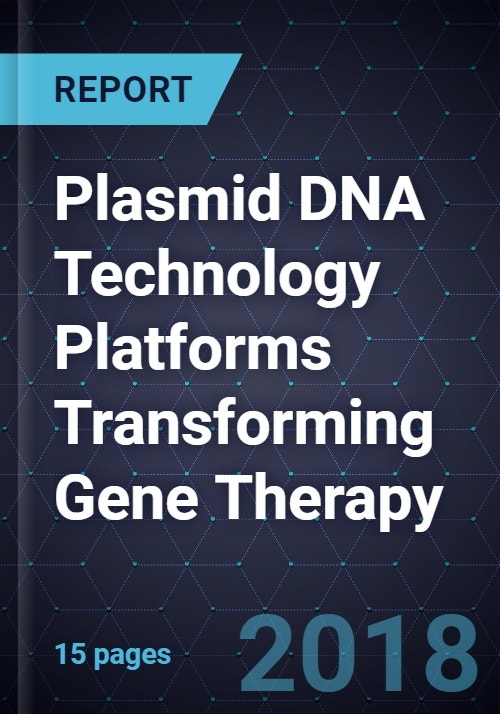 REPORT

Plasmid DNA Technology Platforms Transforming Gene Therapy

15 pages

2018